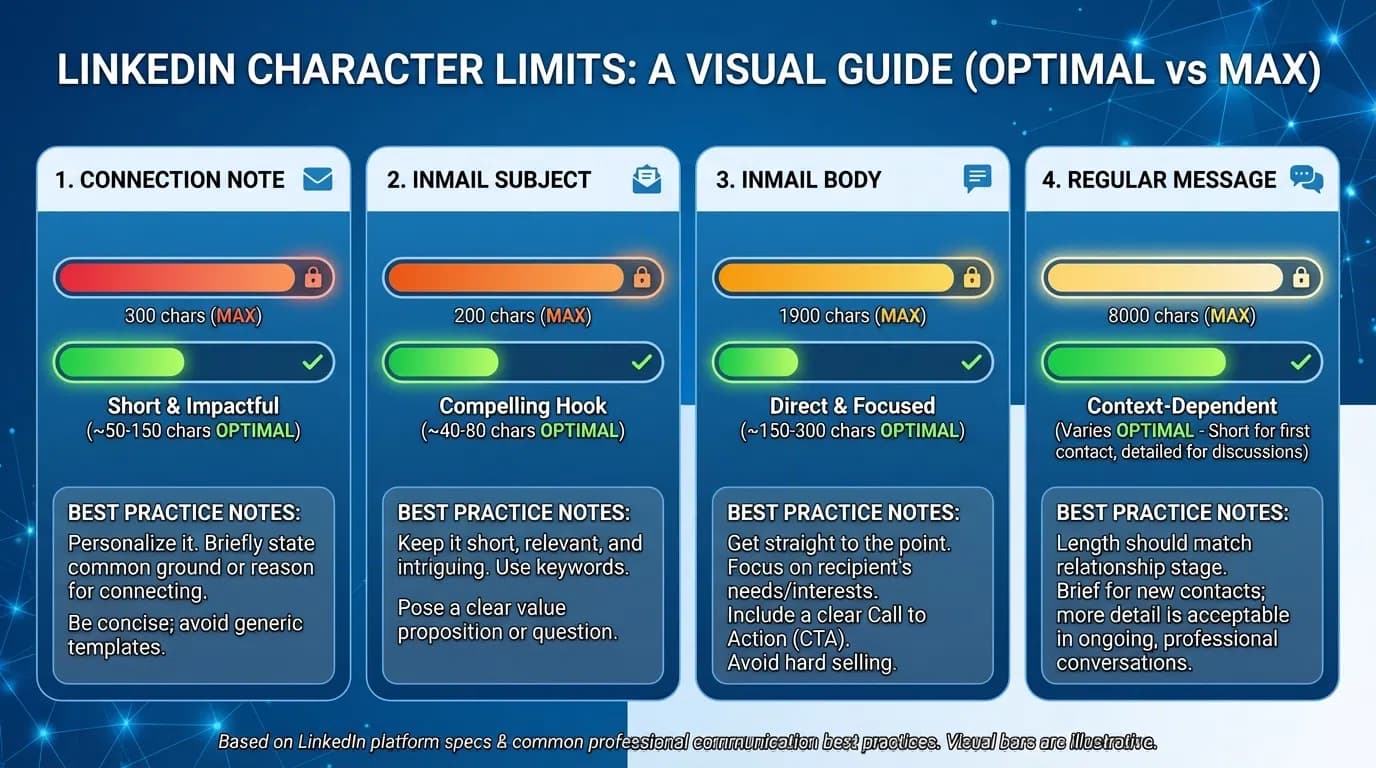 LINKEDIN CHARACTER LIMITS: A VISUAL GUIDE (OPTIMAL vs MAX)

1. CONNECTION NOTE

300 chars (MAX)

Short & Impactful
(~50-150 chars OPTIMAL)

BEST PRACTICE NOTES:
Personalize it. Briefly state common ground or reason for connecting.

Be concise; avoid generic templates.

2. INMAIL SUBJECT

200 chars (MAX)

Compelling Hook
(~40-80 chars OPTIMAL)

BEST PRACTICE NOTES:
Keep it short, relevant, and intriguing. Use keywords.

Pose a clear value proposition or question.

3. INMAIL BODY

1900 chars (MAX)

Direct & Focused
(~150-300 chars OPTIMAL)

BEST PRACTICE NOTES:
Get straight to the point.
Focus on recipient's needs/interests.
Include a clear Call to Action (CTA).
Avoid hard selling.

4. REGULAR MESSAGE

8000 chars (MAX)

Context-Dependent
(Varies OPTIMAL - Short for first contact, detailed for discussions)

BEST PRACTICE NOTES:
Length should match relationship stage.
Brief for new contacts; more detail is acceptable in ongoing, professional conversations.

Based on LinkedIn platform specs & common professional communication best practices. Visual bars are illustrative.